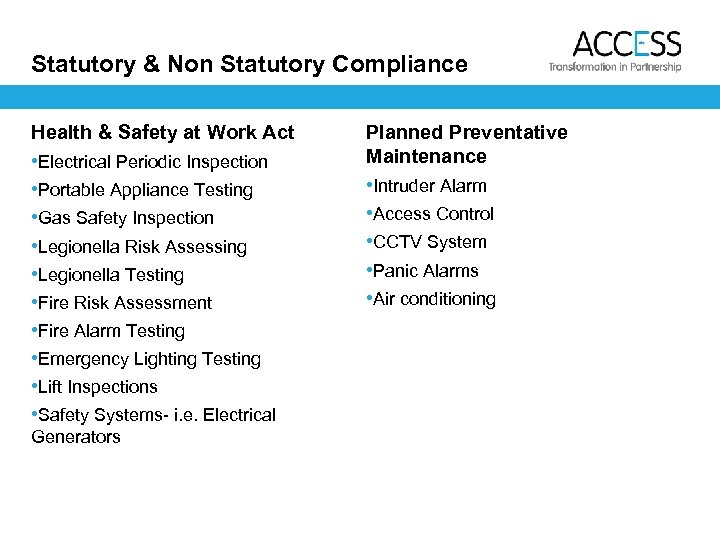 Statutory & Non Statutory Compliance

ACCESS
Transformation in Partnership

Health & Safety at Work Act

•Electrical Periodic Inspection
•Portable Appliance Testing
•Gas Safety Inspection
•Legionella Risk Assessing
•Legionella Testing
•Fire Risk Assessment
•Fire Alarm Testing
•Emergency Lighting Testing
•Lift Inspections
•Safety Systems- i.e. Electrical Generators

Planned Preventative Maintenance

•Intruder Alarm
•Access Control
•CCTV System
•Panic Alarms
•Air conditioning